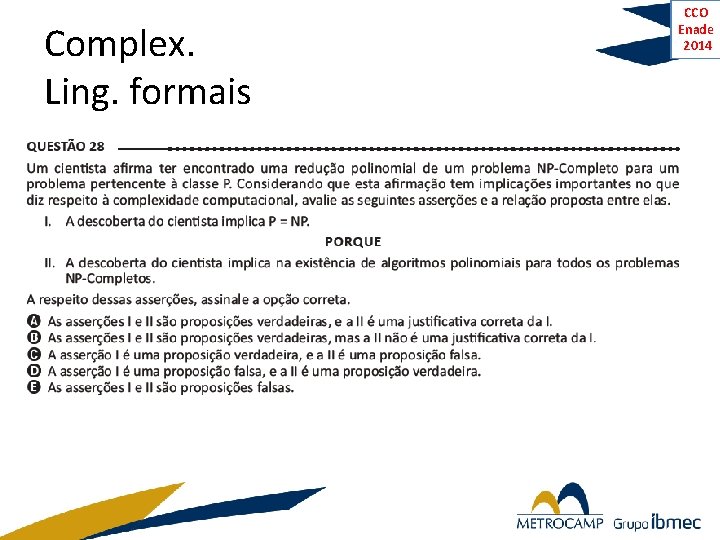 CCO
Enade
2014

Complex.
Ling. formais

QUESTÃO 28

Um cientista afirma ter encontrado uma redução polinomial de um problema NP-Completo para um problema pertencente à classe P. Considerando que esta afirmação tem implicações importantes no que diz respeito à complexidade computacional, avalie as seguintes asserções e a relação proposta entre elas.

I. A descoberta do cientista implica P = NP.

PORQUE

II. A descoberta do cientista implica na existência de algoritmos polinomiais para todos os problemas NP-Completos.

A respeito dessas asserções, assinale a opção correta.

A As asserções I e II são proposições verdadeiras, e a II é uma justificativa correta da I.
B As asserções I e II são proposições verdadeiras, mas a II não é uma justificativa correta da I.
C A asserção I é uma proposição verdadeira, e a II é uma proposição falsa.
D A asserção I é uma proposição falsa, e a II é uma proposição verdadeira.
E As asserções I e II são proposições falsas.

METROCAMP Grupo ibmec